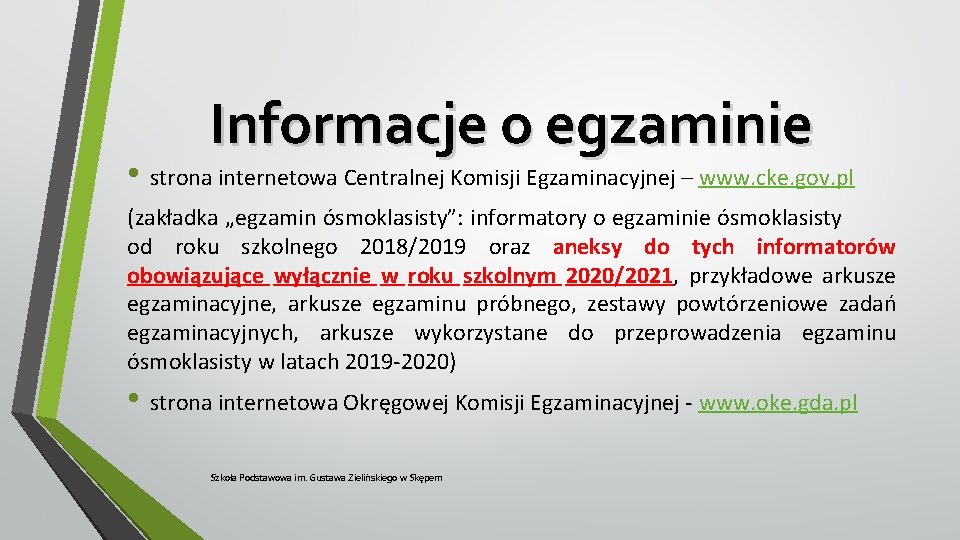 Informacje o egzaminie

• strona internetowa Centralnej Komisji Egzaminacyjnej – www.cke.gov.pl

(zakładka „egzamin ósmoklasisty”: informatory o egzaminie ósmoklasisty od roku szkolnego 2018/2019 oraz aneksy do tych informatorów obowiązujące wyłącznie w roku szkolnym 2020/2021, przykładowe arkusze egzaminacyjne, arkusze egzaminu próbnego, zestawy powtórzeniowe zadań egzaminacyjnych, arkusze wykorzystane do przeprowadzenia egzaminu ósmoklasisty w latach 2019-2020)

• strona internetowa Okręgowej Komisji Egzaminacyjnej - www.oke.gda.pl

Szkoła Podstawowa im. Gustawa Zielińskiego w Skępem